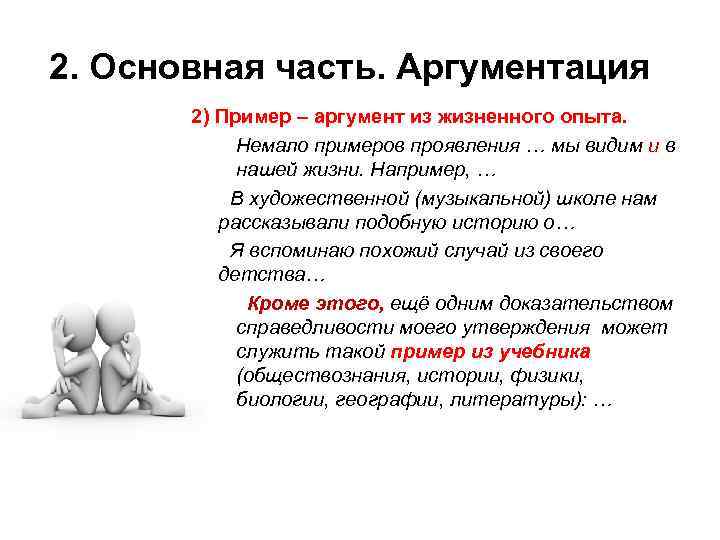 2. Основная часть. Аргументация

2) Пример – аргумент из жизненного опыта.

Немало примеров проявления … мы видим и в нашей жизни. Например, …

В художественной (музыкальной) школе нам рассказывали подобную историю о…

Я вспоминаю похожий случай из своего детства…

Кроме этого, ещё одним доказательством справедливости моего утверждения может служить такой пример из учебника (обществознания, истории, физики, биологии, географии, литературы): …